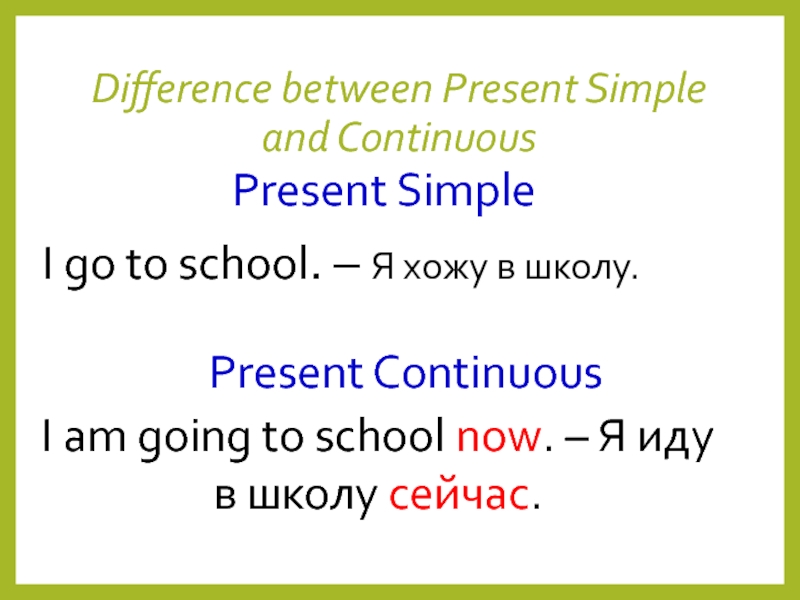 Difference between Present Simple and Continuous

Present Simple

I go to school. – Я хожу в школу.

Present Continuous

I am going to school now. – Я иду в школу сейчас.